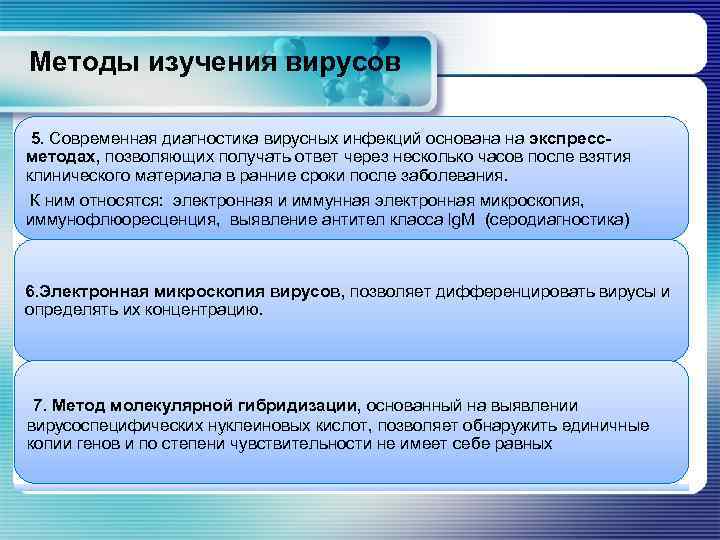 Методы изучения вирусов

5. Современная диагностика вирусных инфекций основана на экспресс-методах, позволяющих получать ответ через несколько часов после взятия клинического материала в ранние сроки после заболевания.

К ним относятся: электронная и иммунная электронная микроскопия, иммунофлюоресценция, выявление антител класса IgM (серодиагностика)

6.Электронная микроскопия вирусов, позволяет дифференцировать вирусы и определять их концентрацию.

7. Метод молекулярной гибридизации, основанный на выявлении вирусоспецифических нуклеиновых кислот, позволяет обнаружить единичные копии генов и по степени чувствительности не имеет себе равных